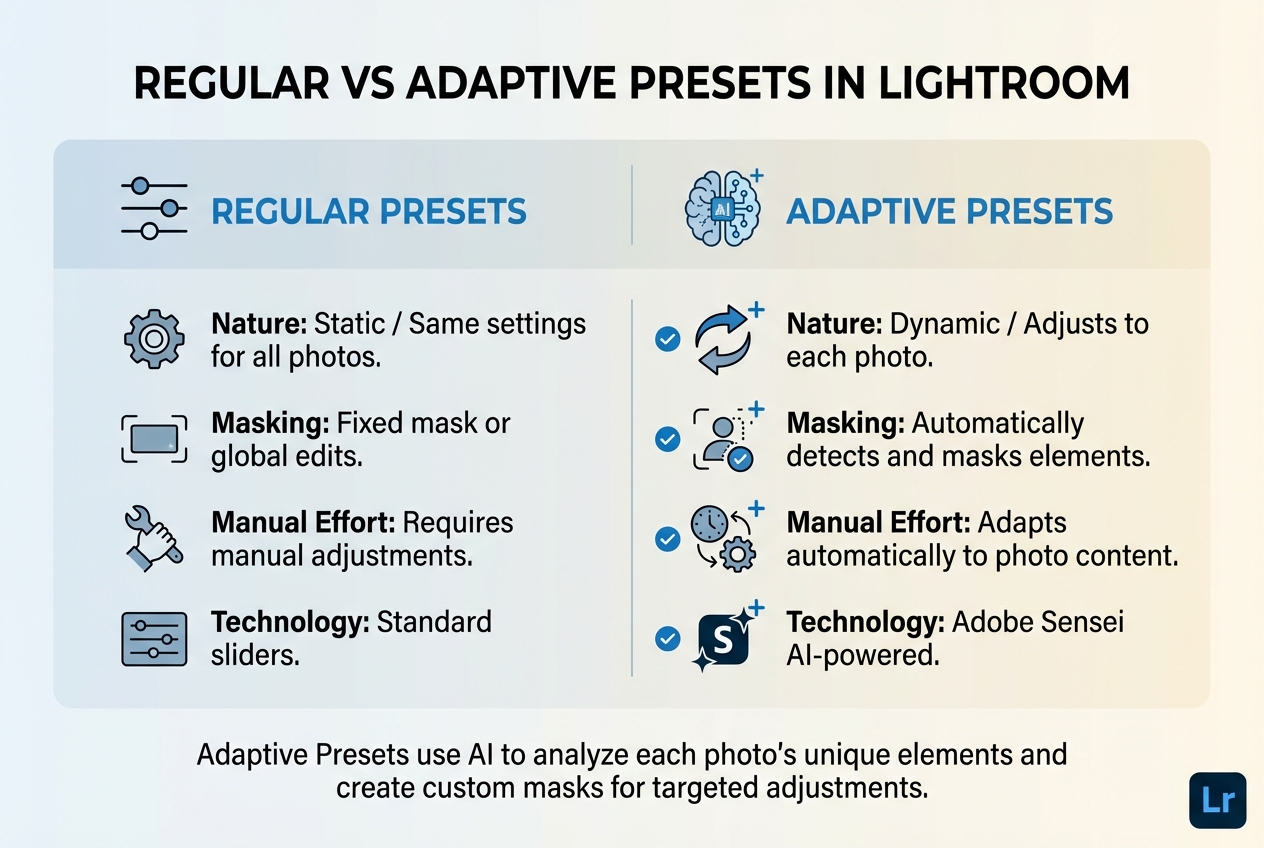 REGULAR VS ADAPTIVE PRESETS IN LIGHTROOM

REGULAR PRESETS

Nature: Static / Same settings for all photos.

Masking: Fixed mask or global edits.

Manual Effort: Requires manual adjustments.

Technology: Standard sliders.

AI

ADAPTIVE PRESETS

Nature: Dynamic / Adjusts to each photo.

Masking: Automatically detects and masks elements.

Manual Effort: Adapts automatically to photo content.

S

Technology: Adobe Sensei AI-powered.

Adaptive Presets use AI to analyze each photo's unique elements and create custom masks for targeted adjustments.

Lr